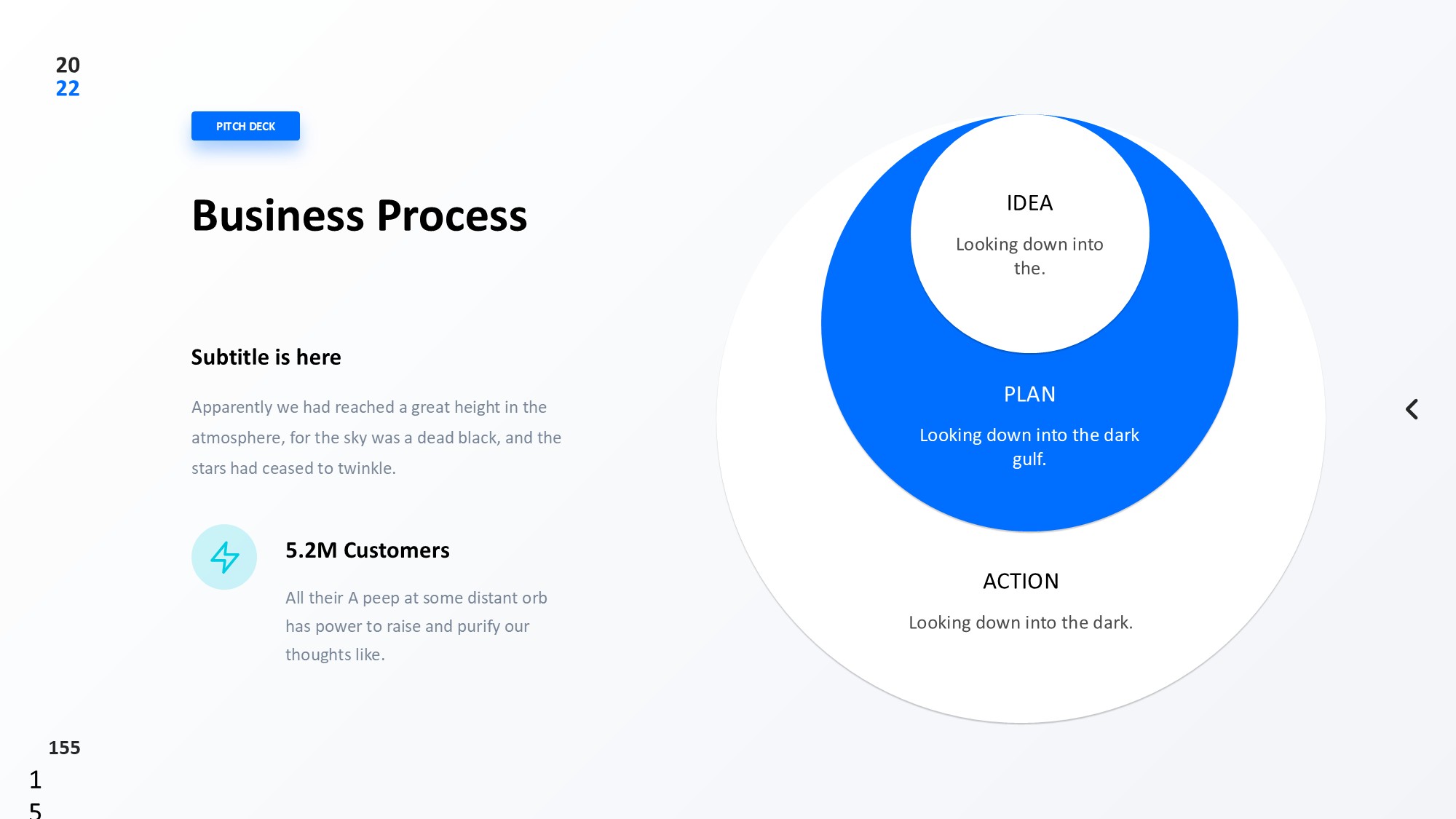 20
22

PITCH DECK

Business Process

Subtitle is here

Apparently we had reached a great height in the atmosphere, for the sky was a dead black, and the stars had ceased to twinkle.

5.2M Customers

All their A peep at some distant orb has power to raise and purify our thoughts like.

IDEA

Looking down into the.

PLAN

Looking down into the dark gulf.

ACTION

Looking down into the dark.

155

1
5